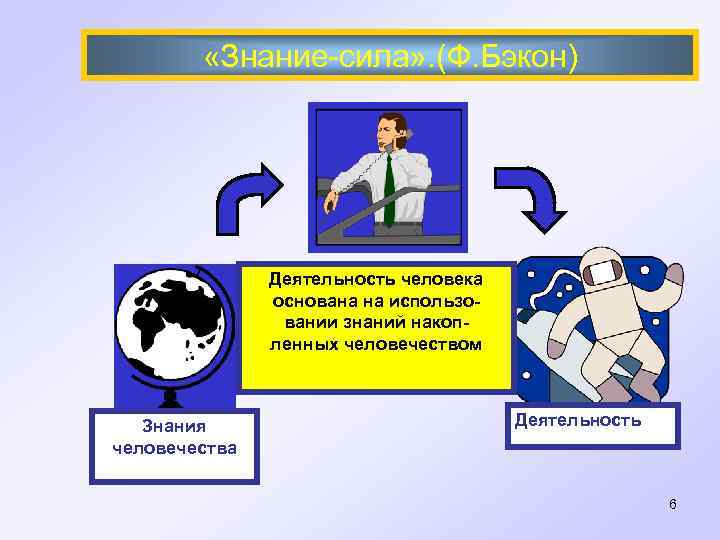 «Знание-сила».(Ф.Бэкон)

Деятельность человека основана на использовании знаний накопленных человечеством

Знания человечества

Деятельность

6